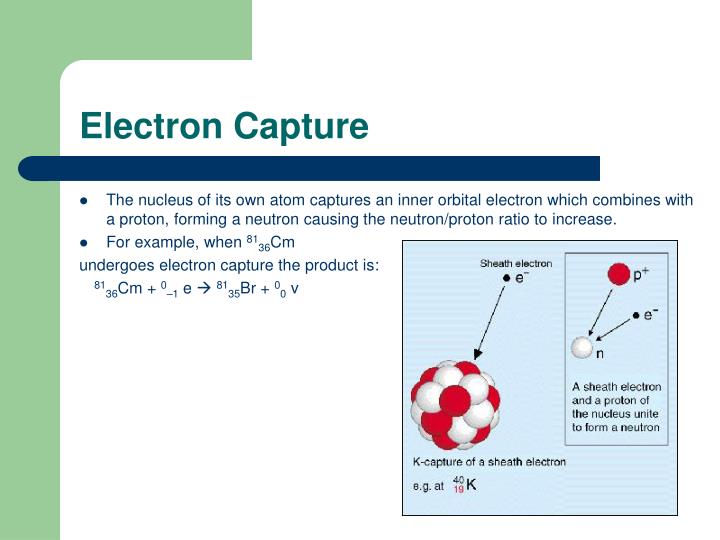 Electron Capture

- The nucleus of its own atom captures an inner orbital electron which combines with a proton, forming a neutron causing the neutron/proton ratio to increase.
- For example, when $^{81}_{36}Cm$

undergoes electron capture the product is:

$^{81}_{36}Cm + ^{0}_{-1}e \rightarrow ^{81}_{35}Br + ^{0}_{0}v$

Sheath electron

$e^-$

$p^+$

$e^-$

n

A sheath electron and a proton of the nucleus unite to form a neutron

K-capture of a sheath electron

e.g. at $^{40}_{19}K$